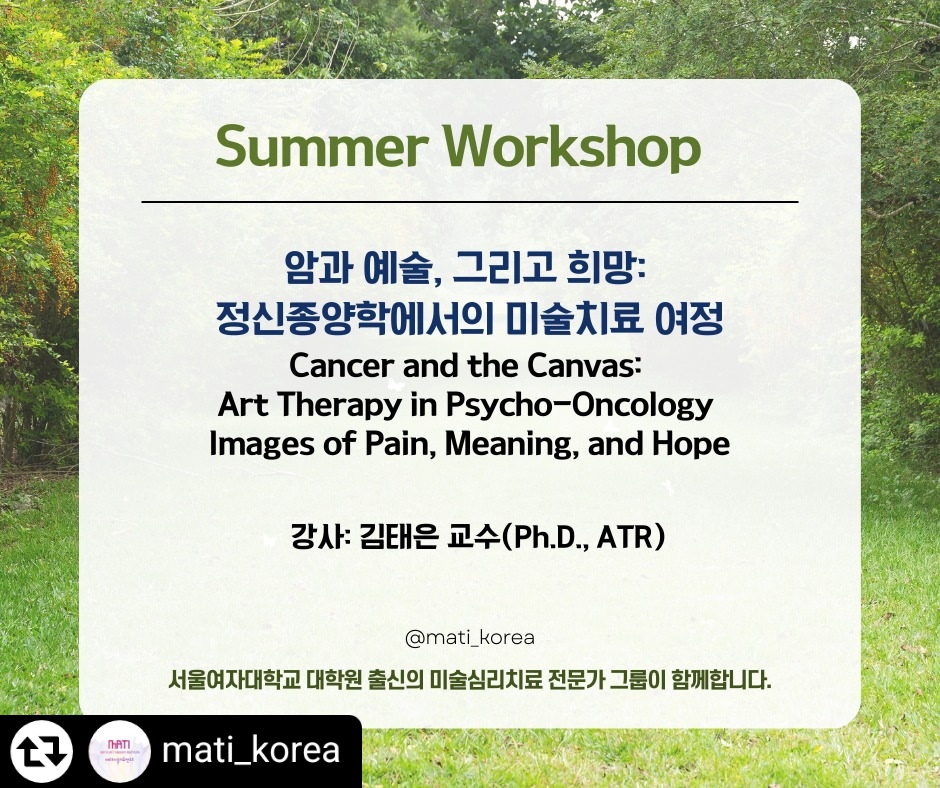 Summer Workshop

암과 예술, 그리고 희망: 정신종양학에서의 미술치료 여정

Cancer and the Canvas: Art Therapy in Psycho-Oncology Images of Pain, Meaning, and Hope

강사: 김태은 교수(Ph.D., ATR)

@mati_korea

서울여자대학교 대학원 출신의 미술심리치료 전문가 그룹이 함께합니다.

MATI

mati_korea